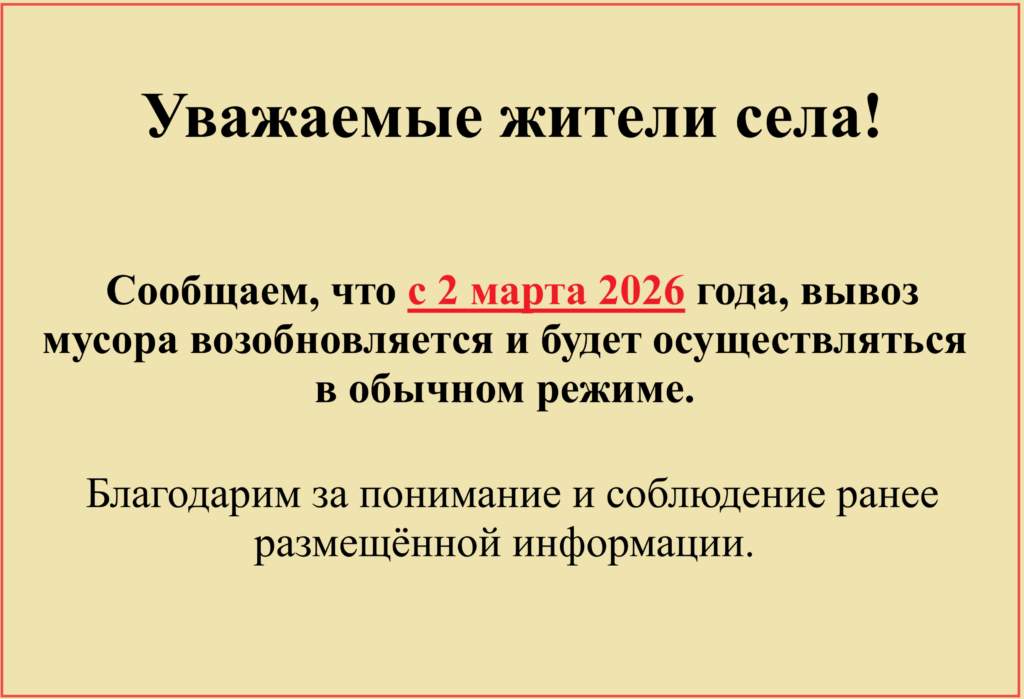 Уважаемые жители села!

Сообщаем, что с 2 марта 2026 года, вывоз мусора возобновляется и будет осуществляться в обычном режиме.

Благодарим за понимание и соблюдение ранее размещённой информации.